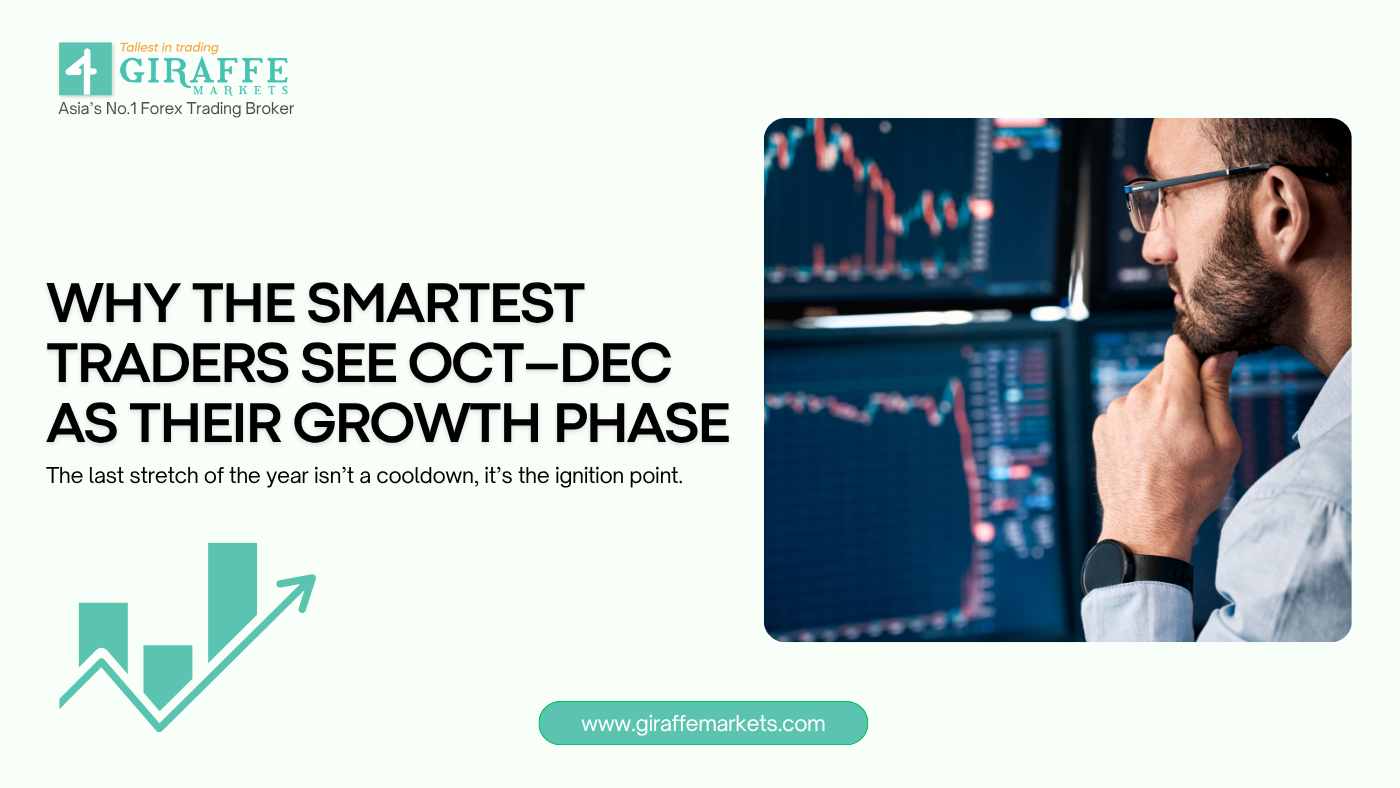 Tallest in trading
GIRAFFE
MARKETS
Asia's No.1 Forex Trading Broker

WHY THE SMARTEST TRADERS SEE OCT–DEC AS THEIR GROWTH PHASE

The last stretch of the year isn't a cooldown, it's the ignition point.

www.giraffemarkets.com